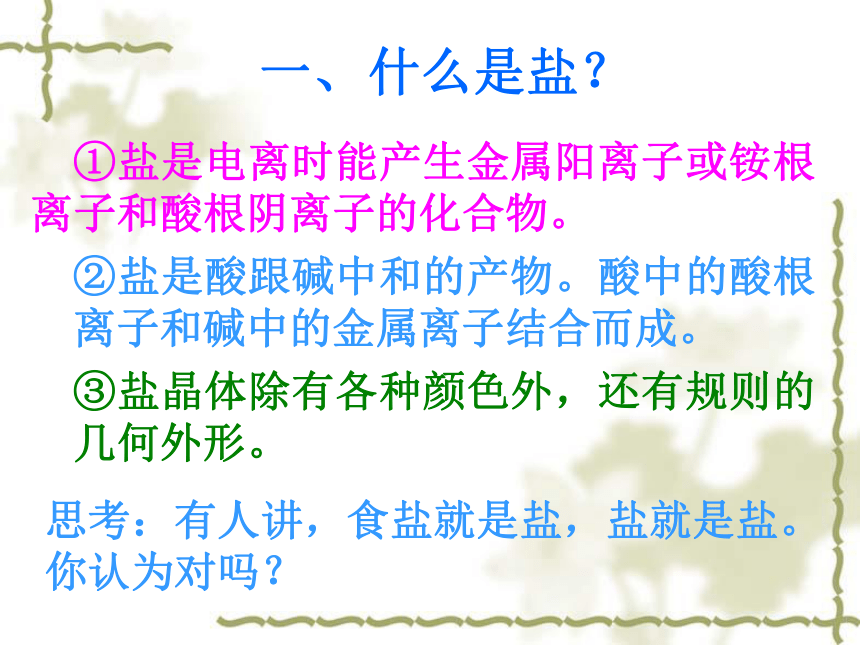 一、什么是盐？

①盐是电离时能产生金属阳离子或铵根离子和酸根阴离子的化合物。

②盐是酸跟碱中和的产物。酸中的酸根离子和碱中的金属离子结合而成。

③盐晶体除有各种颜色外，还有规则的几何外形。

思考：有人讲，食盐就是盐，盐就是盐。你认为对吗？